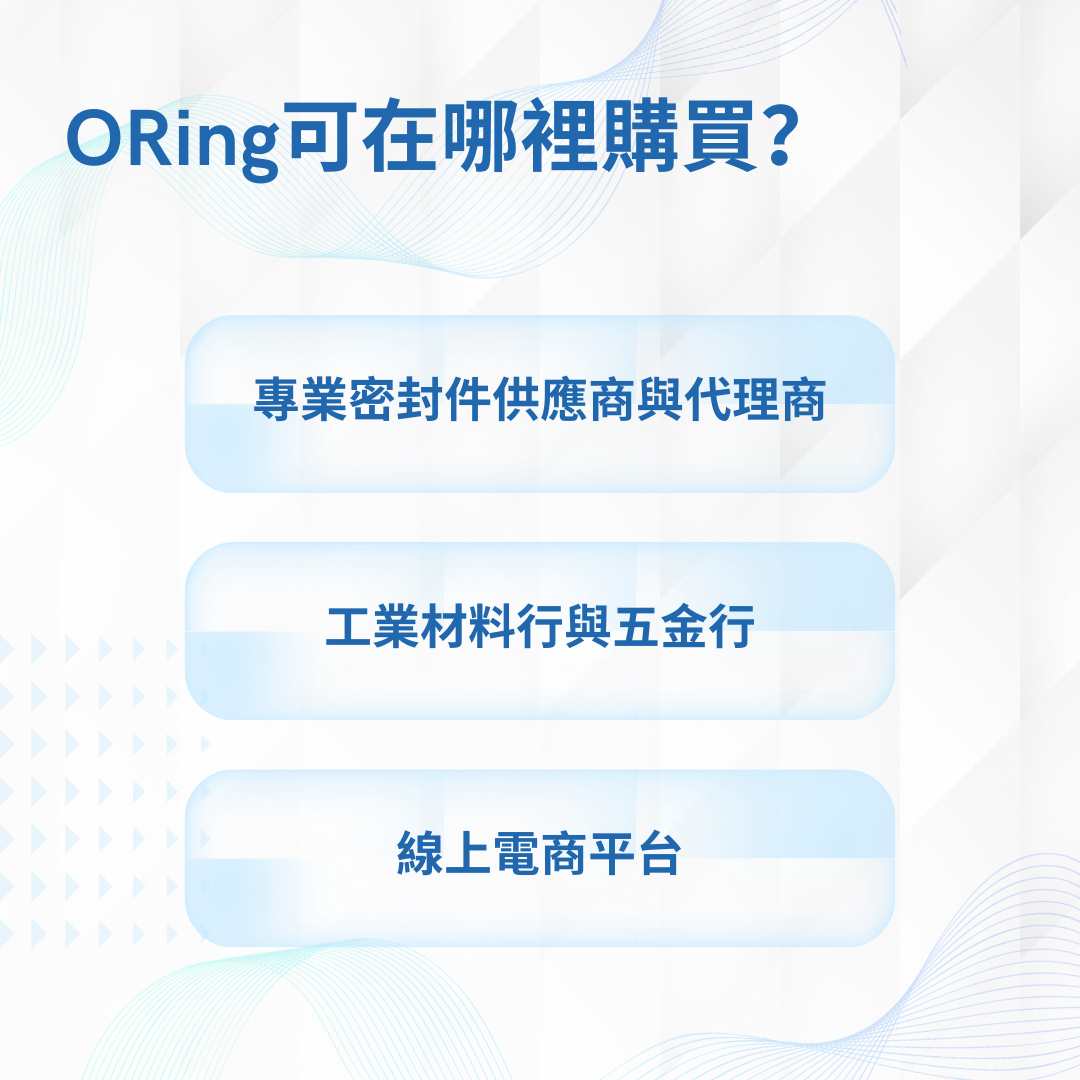 ORing可在哪裡購買?

專業密封件供應商與代理商

工業材料行與五金行

線上電商平台